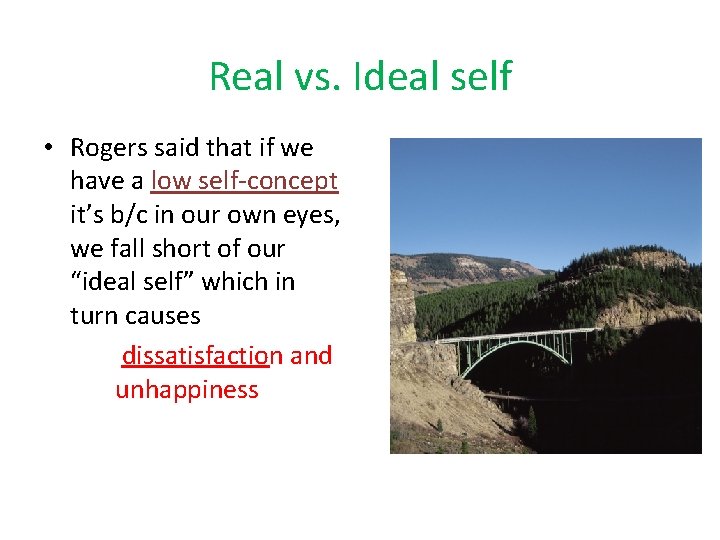 Real vs. Ideal self

• Rogers said that if we have a low self-concept it's b/c in our own eyes, we fall short of our "ideal self" which in turn causes

dissatisfaction and unhappiness